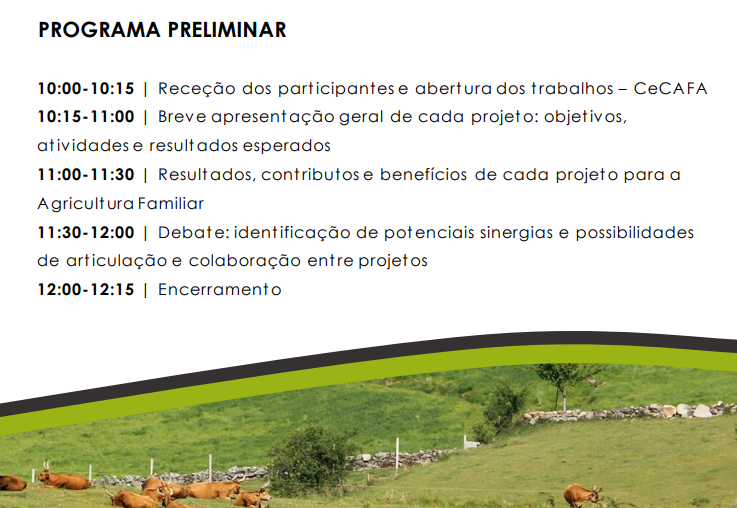 PROGRAMA PRELIMINAR

10:00-10:15 | Receção dos participantes e abertura dos trabalhos – CeCAFA
10:15-11:00 | Breve apresentação geral de cada projeto: objetivos, atividades e resultados esperados
11:00-11:30 | Resultados, contributos e benefícios de cada projeto para a Agricultura Familiar
11:30-12:00 | Debate: identificação de potenciais sinergias e possibilidades de articulação e colaboração entre projetos
12:00-12:15 | Encerramento